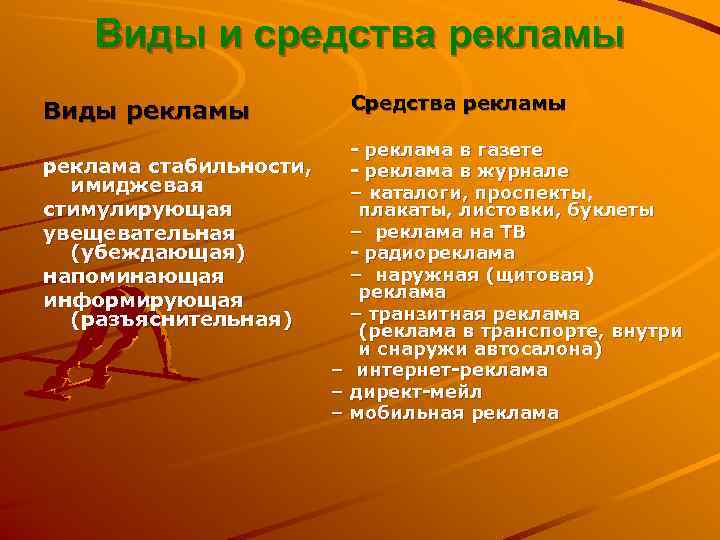 Виды и средства рекламы

Виды рекламы

реклама стабильности, имиджевая
стимулирующая
увещевательная (убеждающая)
напоминающая
информирующая (разъяснительная)

Средства рекламы

- реклама в газете
- реклама в журнале
– каталоги, проспекты, плакаты, листовки, буклеты
– реклама на ТВ
- радиореклама
– наружная (щитовая) реклама
– транзитная реклама (реклама в транспорте, внутри и снаружи автосалона)
– интернет-реклама
– директ-мейл
– мобильная реклама